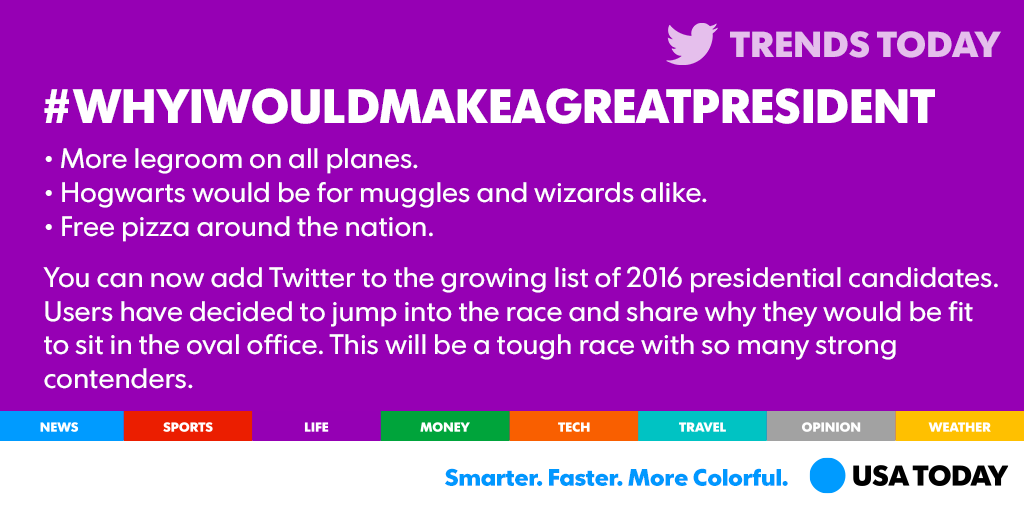 TRENDS TODAY

#WHYIWOULDMAKEAGREATPRESIDENT

• More legroom on all planes.
• Hogwarts would be for muggles and wizards alike.
• Free pizza around the nation.

You can now add Twitter to the growing list of 2016 presidential candidates. Users have decided to jump into the race and share why they would be fit to sit in the oval office. This will be a tough race with so many strong contenders.

NEWS SPORTS LIFE MONEY TECH TRAVEL OPINION WEATHER

Smarter. Faster. More Colorful. USA TODAY